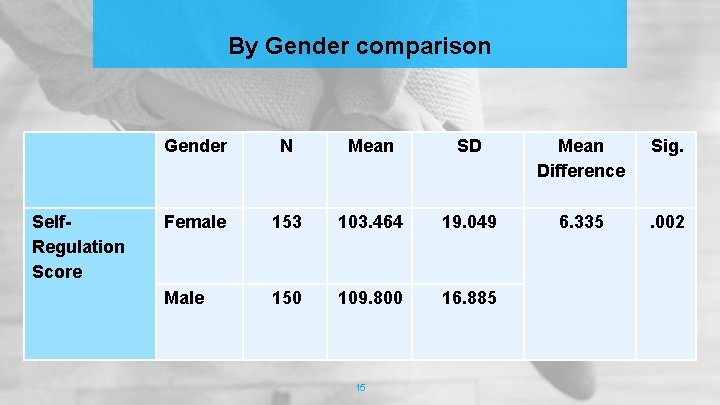 By Gender comparison

|  | Gender | N | Mean | SD | Mean Difference | Sig. |
|---|---|---|---|---|---|---|
| Self-Regulation Score | Female | 153 | 103.464 | 19.049 | 6.335 | .002 |
|  | Male | 150 | 109.800 | 16.885 |  |  |

15